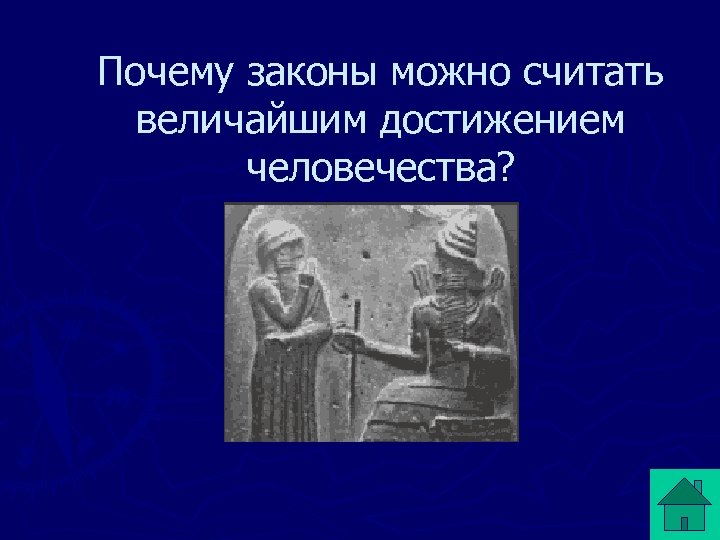 Почему законы можно считать величайшим достижением человечества?